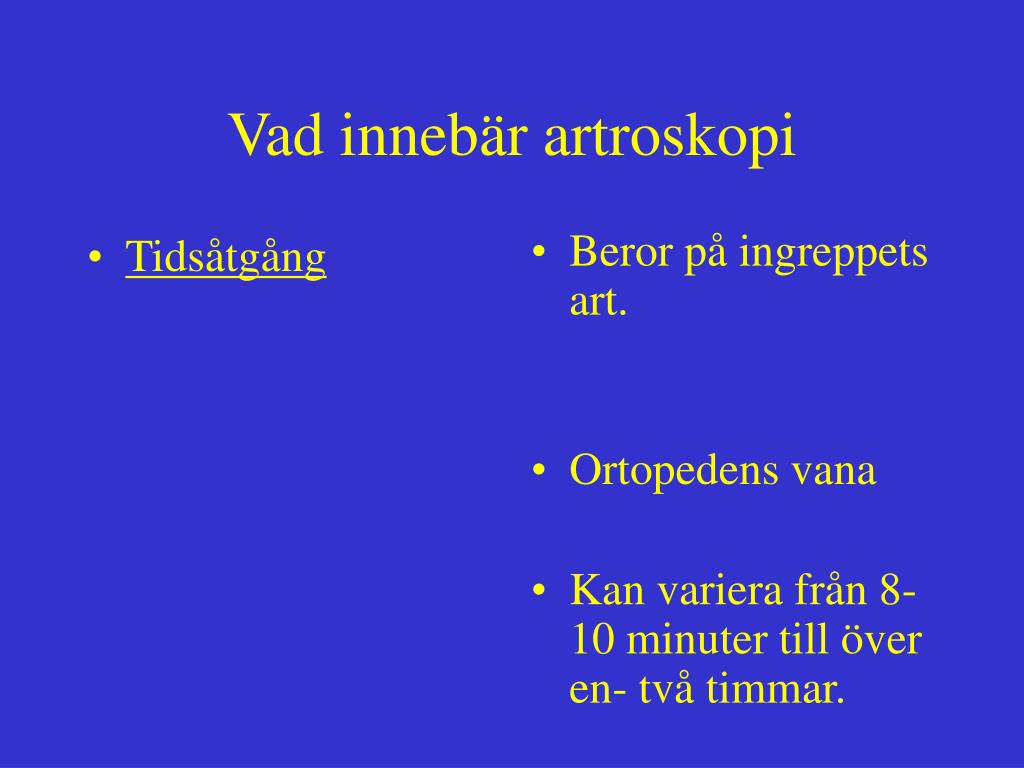 Vad innebär artroskopi

• Tidsåtgång

• Beror på ingreppets art.

• Ortopedens vana

• Kan variera från 8-10 minuter till över en- två timmar.